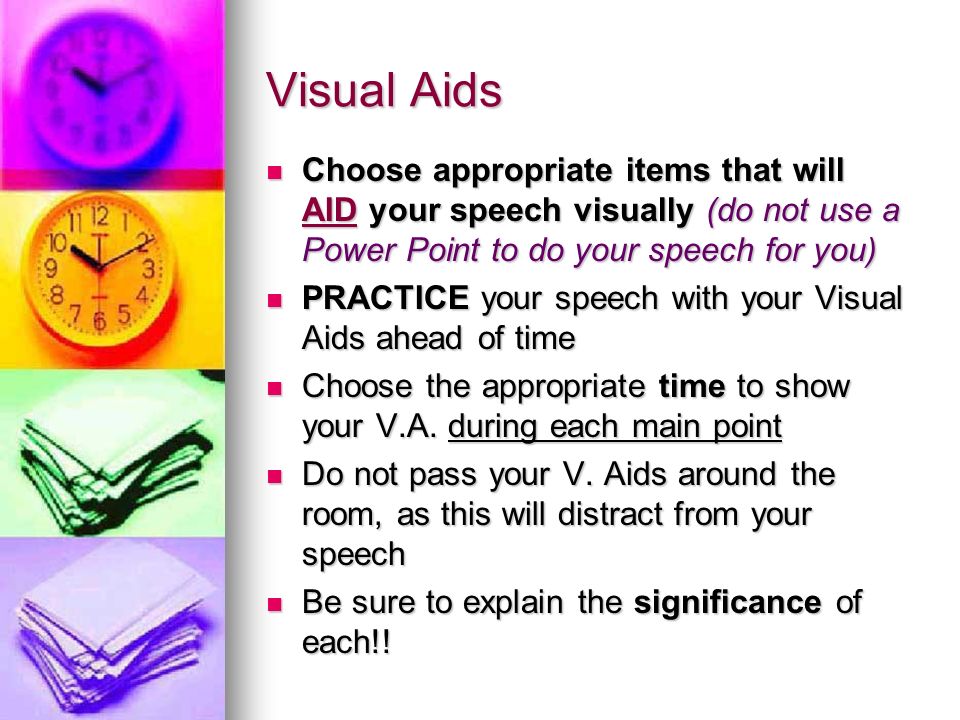 Visual Aids

- Choose appropriate items that will AID your speech visually (do not use a Power Point to do your speech for you)
- PRACTICE your speech with your Visual Aids ahead of time
- Choose the appropriate time to show your V.A. during each main point
- Do not pass your V. Aids around the room, as this will distract from your speech
- Be sure to explain the significance of each!!